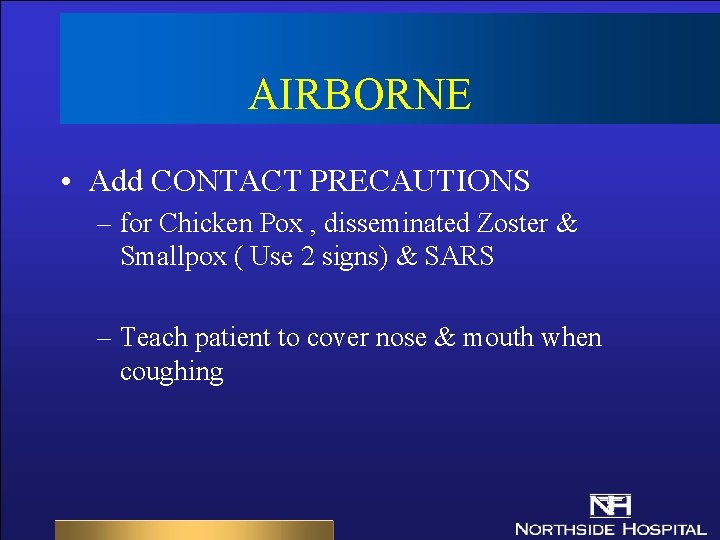 AIRBORNE

• Add CONTACT PRECAUTIONS

– for Chicken Pox , disseminated Zoster & Smallpox ( Use 2 signs) & SARS

– Teach patient to cover nose & mouth when coughing

NH
NORTHSIDE HOSPITAL